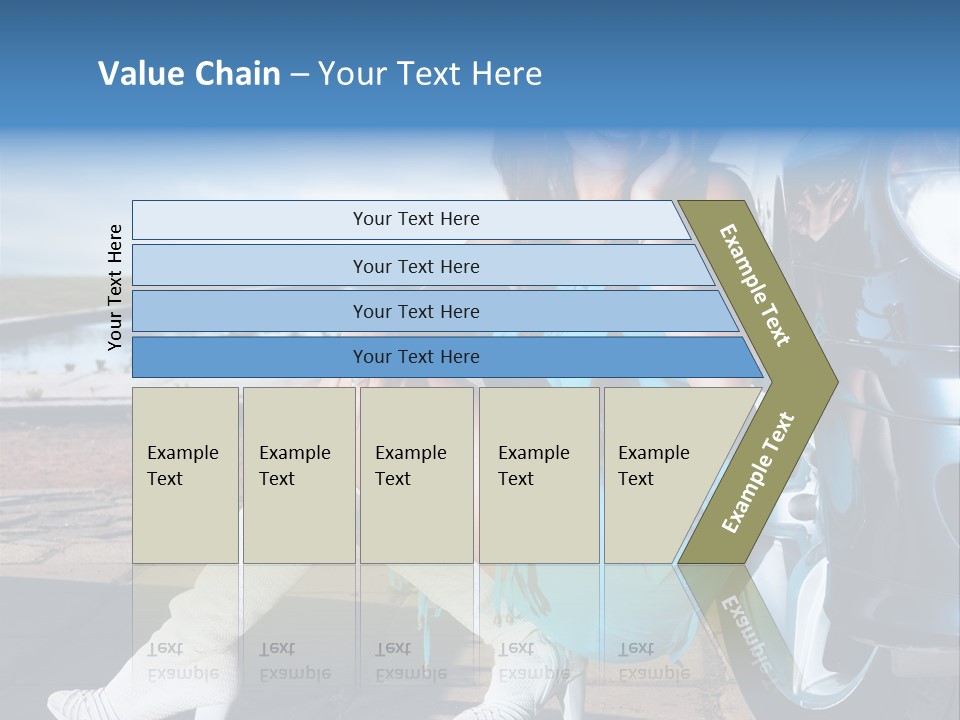 Value Chain – Your Text Here

Your Text Here

Your Text Here

Your Text Here

Your Text Here

Your Text Here

Example Text

Example Text

Example Text

Example Text

Example Text

Example Text

Example Text